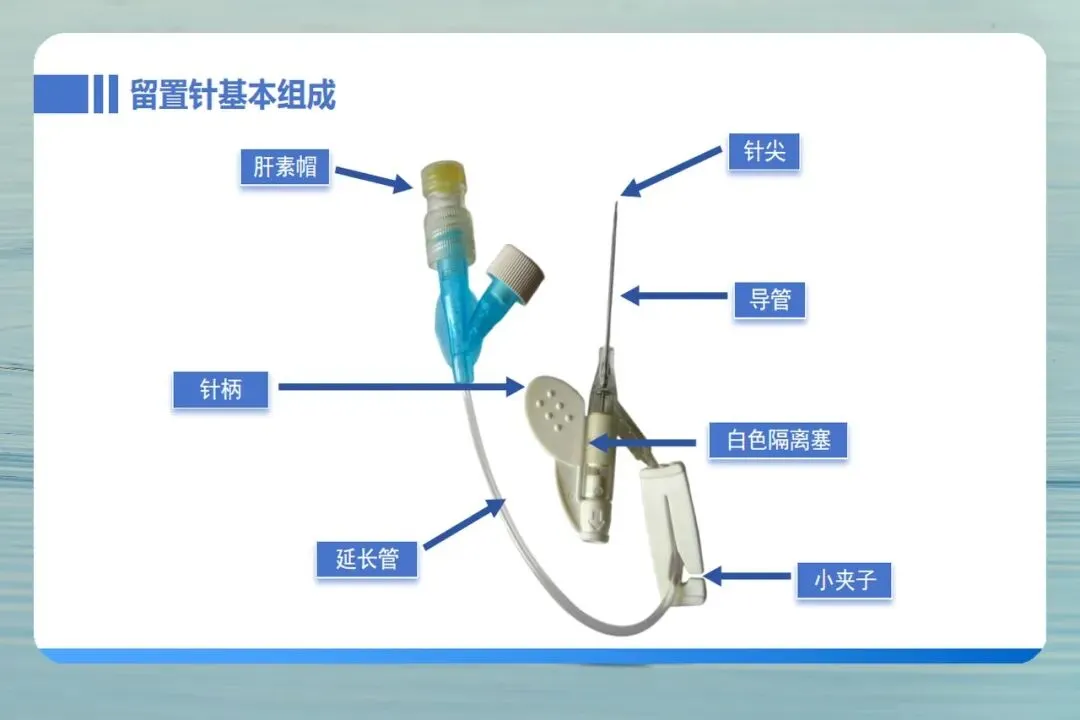 留置针基本组成

肝素帽

针尖

导管

针柄

白色隔离塞

延长管

小夹子